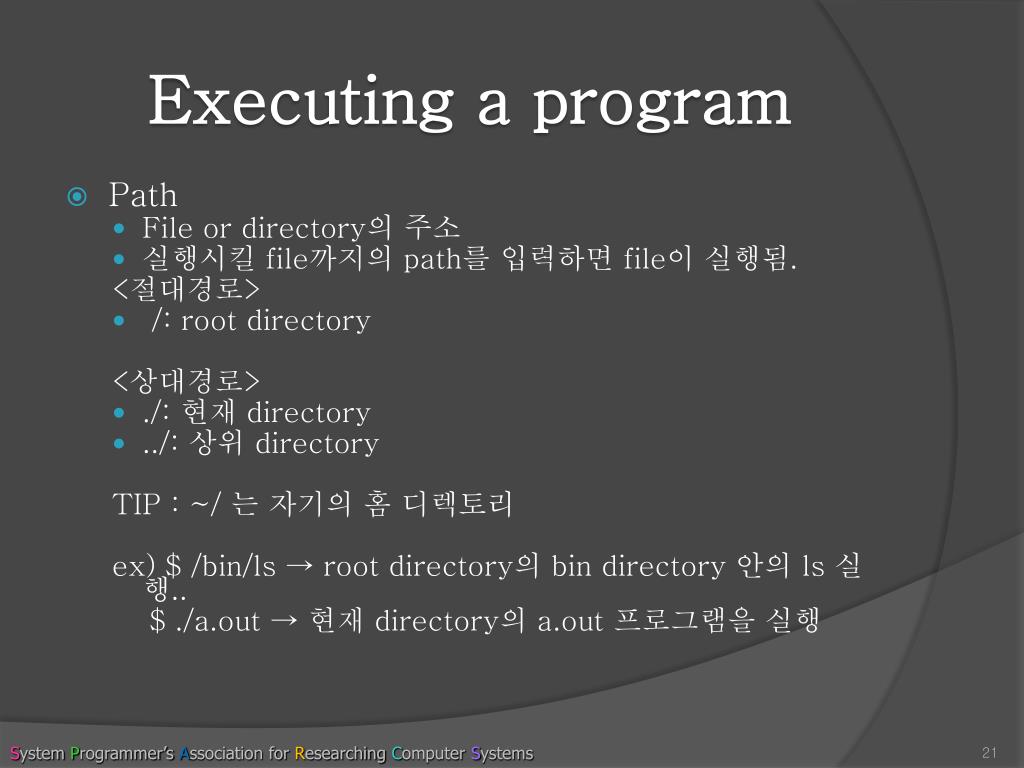 Executing a program

Path
File or directory의 주소
실행시킬 file까지의 path를 입력하면 file이 실행됨.
<절대경로>
/: root directory

<상대경로>
./: 현재 directory
../: 상위 directory

TIP : ~/ 는 자기의 홈 디렉토리

ex) $ /bin/ls → root directory의 bin directory 안의 ls 실행..
$ ./a.out → 현재 directory의 a.out 프로그램을 실행

System Programmer's Association for Researching Computer Systems

21